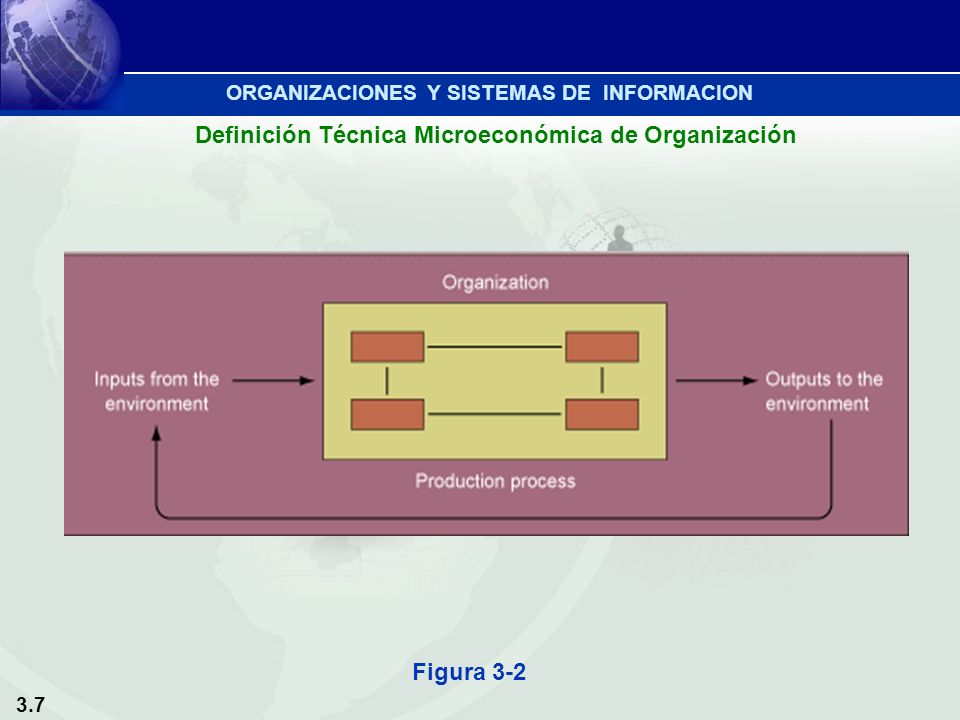 ORGANIZACIONES Y SISTEMAS DE INFORMACION

Definición Técnica Microeconómica de Organización

Organization

Inputs from the environment

Outputs to the environment

Production process

Figura 3-2

3.7